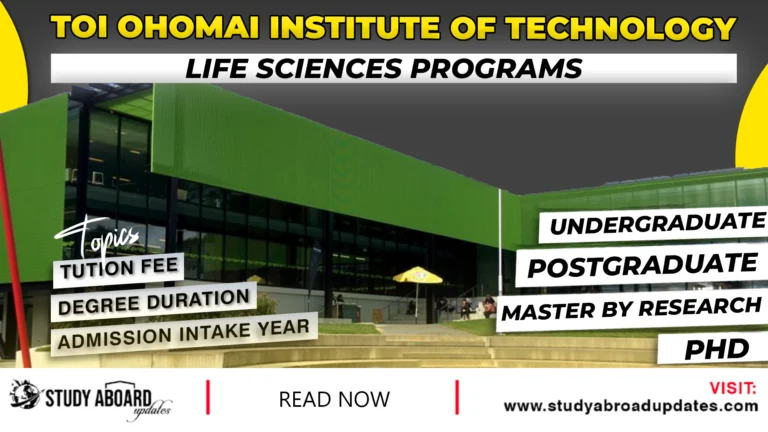 TOI OHOMAI INSTITUTE OF TECHNOLOGY

LIFE SCIENCES PROGRAMS

Topics

TUTION FEE

DEGREE DURATION

ADMISSION INTAKE YEAR

UNDERGRADUATE

POSTGRADUATE

MASTER BY RESEARCH

PHD

STUDY ABOARD updates

READ NOW

VISIT:
www.studyabroadupdates.com